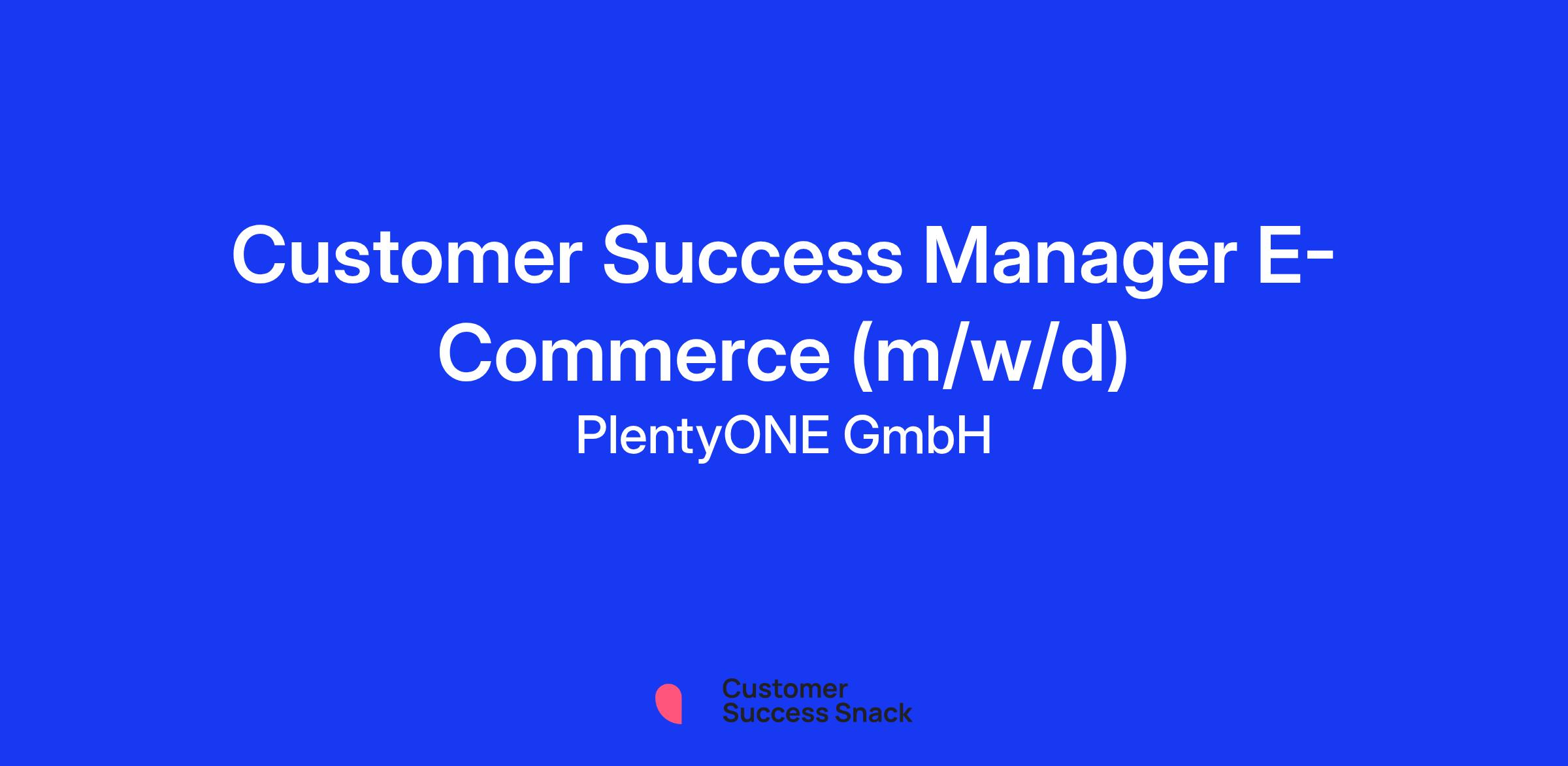 Customer Success Manager E-Commerce (m/w/d)
PlentyONE GmbH

Customer
Success Snack